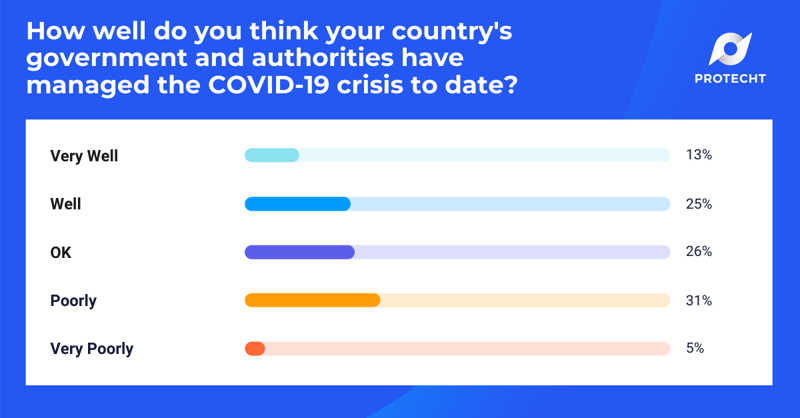 How well do you think your country's government and authorities have managed the COVID-19 crisis to date?

PROTECHT

Very Well 13%

Well 25%

OK 26%

Poorly 31%

Very Poorly 5%